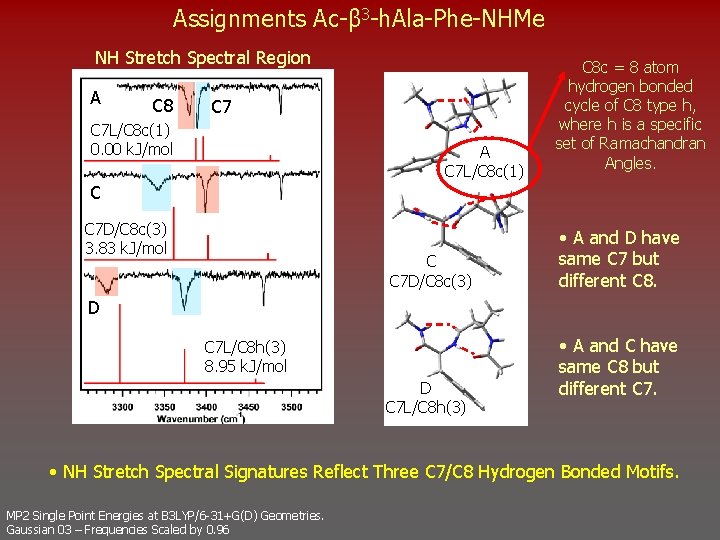 Assignments Ac-β$^3$-hAla-Phe-NHMe

NH Stretch Spectral Region

A

C8

C7

C7L/C8c(1)
0.00 kJ/mol

C

C7D/C8c(3)
3.83 kJ/mol

D

C7L/C8h(3)
8.95 kJ/mol

3300 3350 3400 3450 3500

Wavenumber (cm$^{-1}$)

A
C7L/C8c(1)

C
C7D/C8c(3)

D
C7L/C8h(3)

C8c = 8 atom hydrogen bonded cycle of C8 type h, where h is a specific set of Ramachandran Angles.

• A and D have same C7 but different C8.

• A and C have same C8 but different C7.

• NH Stretch Spectral Signatures Reflect Three C7/C8 Hydrogen Bonded Motifs.

MP2 Single Point Energies at B3LYP/6-31+G(D) Geometries.
Gaussian 03 – Frequencies Scaled by 0.96